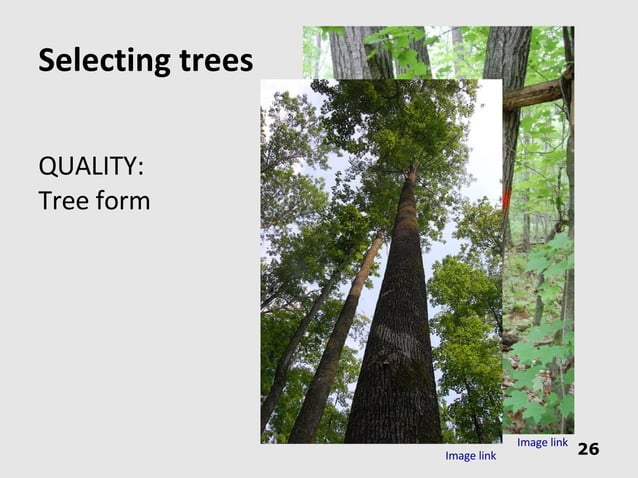 Selecting trees

QUALITY:
Tree form

Image link

Image link

26